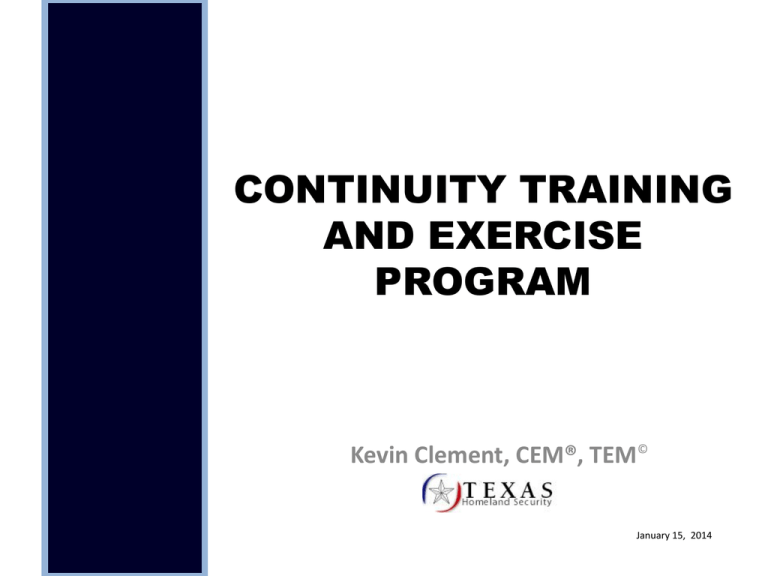 CONTINUITY TRAINING AND EXERCISE PROGRAM

Kevin Clement, CEM®, TEM©

TEXAS
Homeland Security

January 15, 2014